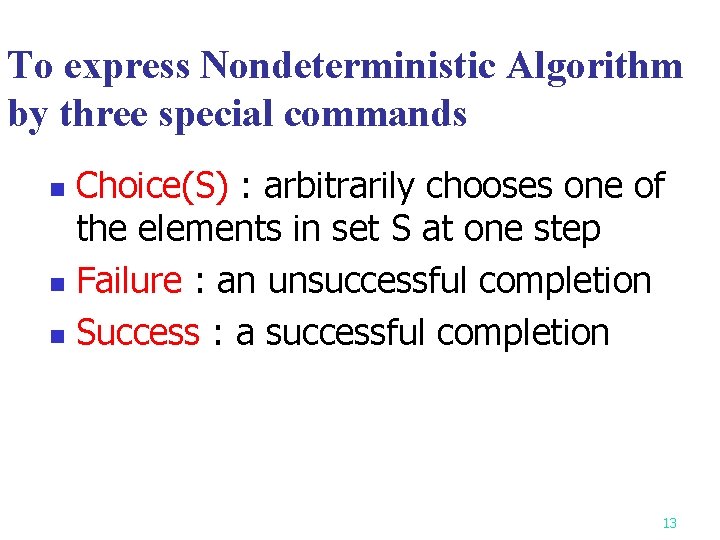 To express Nondeterministic Algorithm by three special commands

- Choice(S) : arbitrarily chooses one of the elements in set S at one step
- Failure : an unsuccessful completion
- Success : a successful completion

13